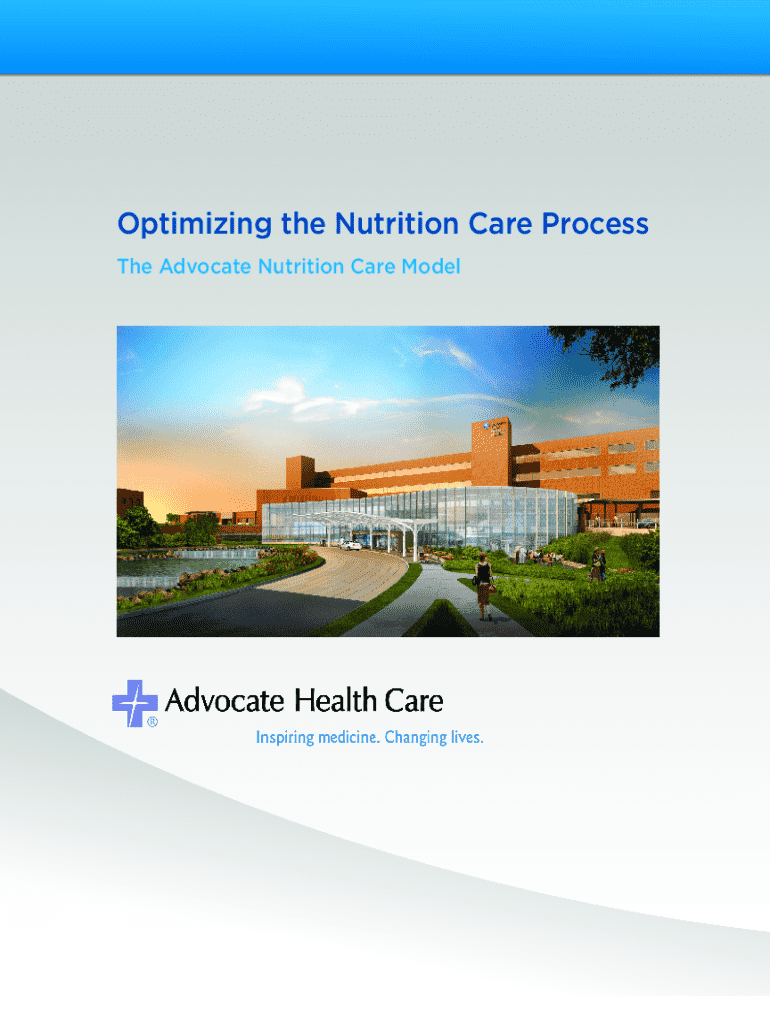 Optimizing the Nutrition Care Process

The Advocate Nutrition Care Model

Advocate Health Care®

Inspiring medicine. Changing lives.